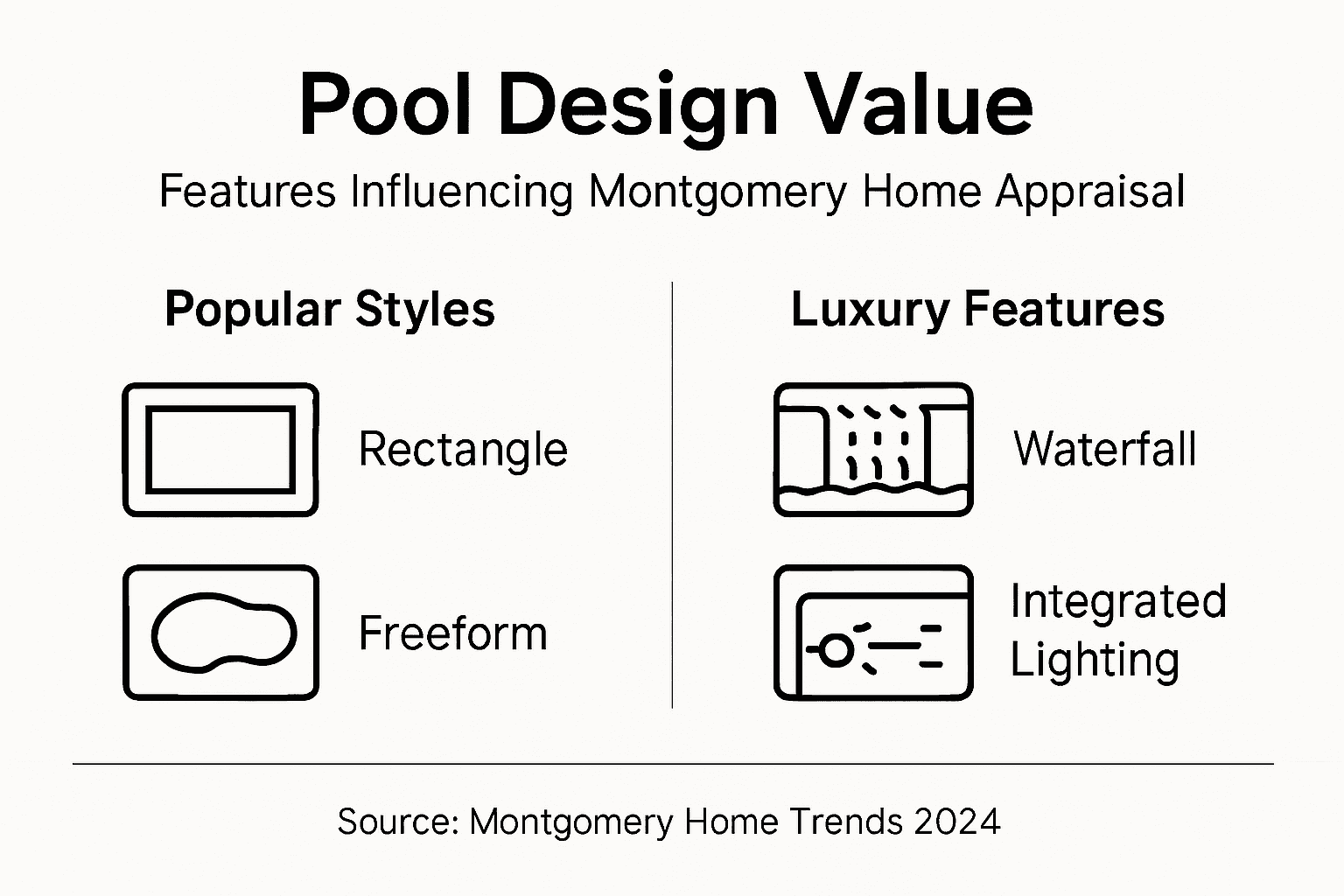 Pool Design Value

Features Influencing Montgomery Home Appraisal

Popular Styles

Rectangle

Freeform

Luxury Features

Waterfall

Integrated Lighting

Source: Montgomery Home Trends 2024